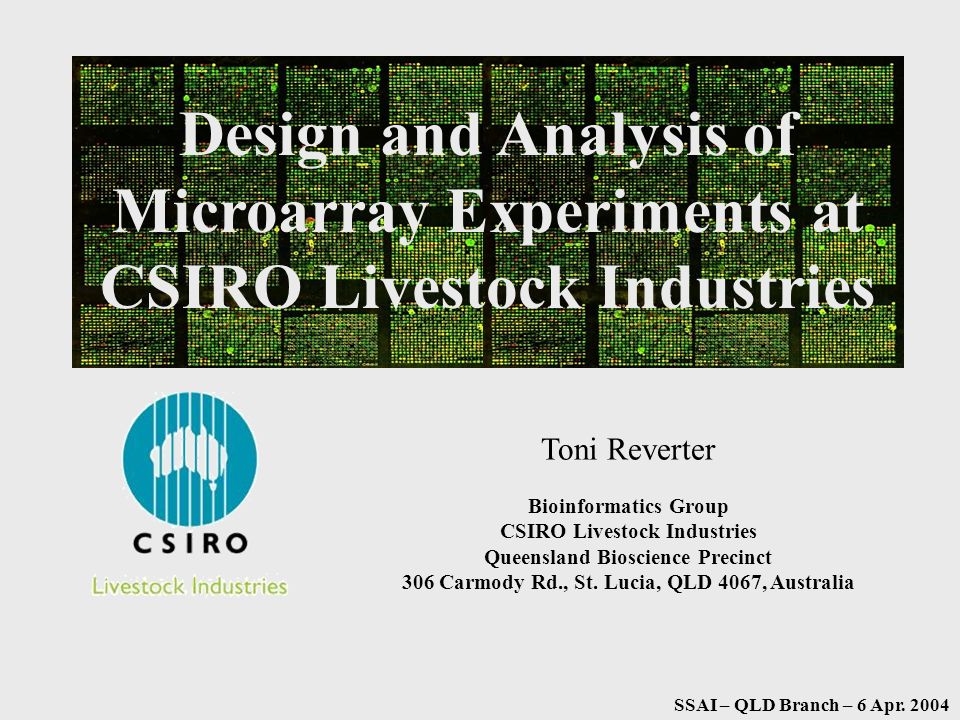 Design and Analysis of Microarray Experiments at CSIRO Livestock Industries

CSIRO
Livestock Industries

Toni Reverter

Bioinformatics Group
CSIRO Livestock Industries
Queensland Bioscience Precinct
306 Carmody Rd., St. Lucia, QLD 4067, Australia

SSAI – QLD Branch – 6 Apr. 2004